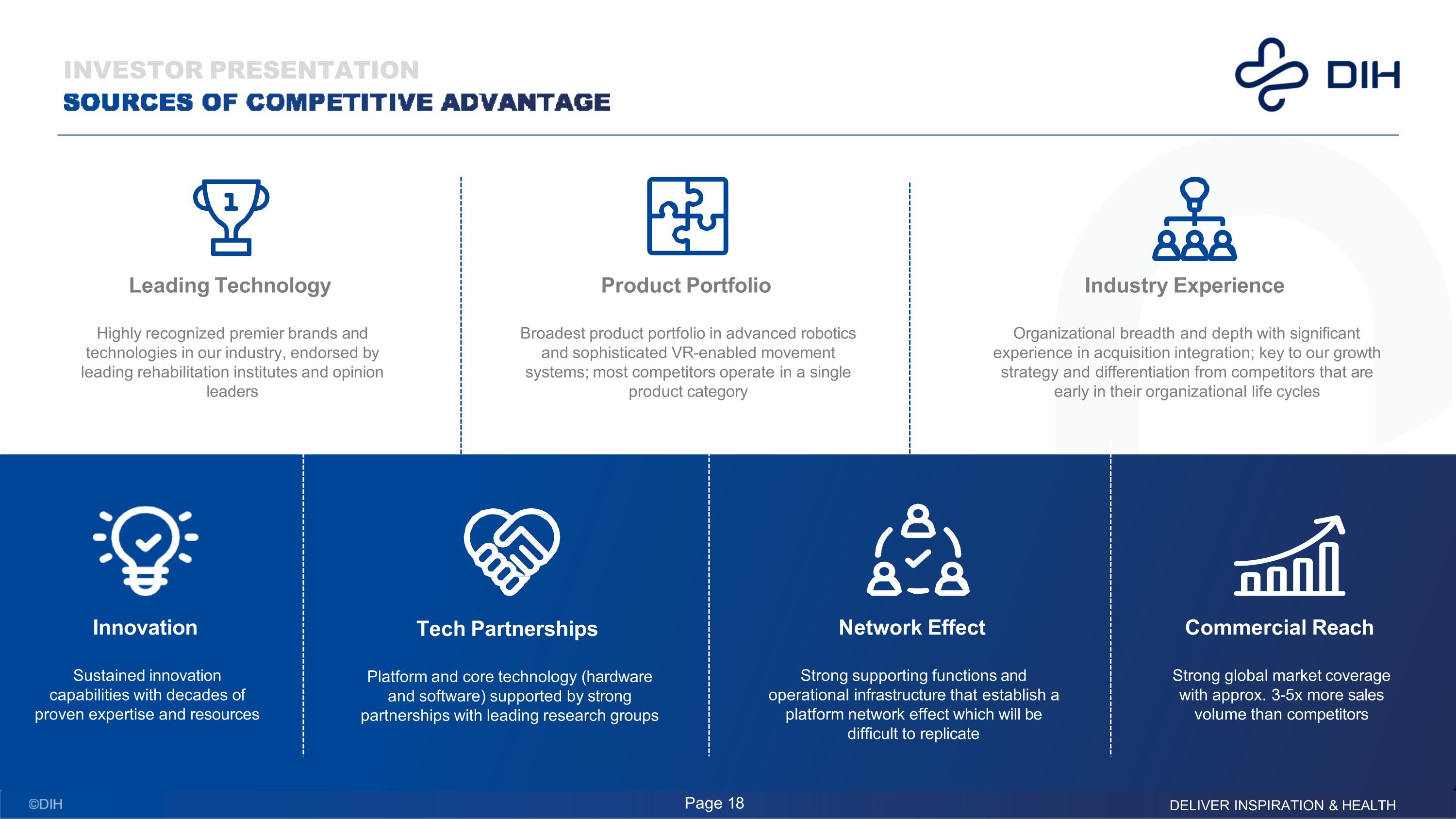 INVESTOR PRESENTATION
SOURCES OF COMPETITIVE ADVANTAGE

DIH

1

Leading Technology

Highly recognized premier brands and technologies in our industry, endorsed by leading rehabilitation institutes and opinion leaders

Product Portfolio

Broadest product portfolio in advanced robotics and sophisticated VR-enabled movement systems; most competitors operate in a single product category

Industry Experience

Organizational breadth and depth with significant experience in acquisition integration; key to our growth strategy and differentiation from competitors that are early in their organizational life cycles

Innovation

Sustained innovation capabilities with decades of proven expertise and resources

Tech Partnerships

Platform and core technology (hardware and software) supported by strong partnerships with leading research groups

Network Effect

Strong supporting functions and operational infrastructure that establish a platform network effect which will be difficult to replicate

Commercial Reach

Strong global market coverage with approx. 3-5x more sales volume than competitors

©DIH

Page 18

DELIVER INSPIRATION & HEALTH